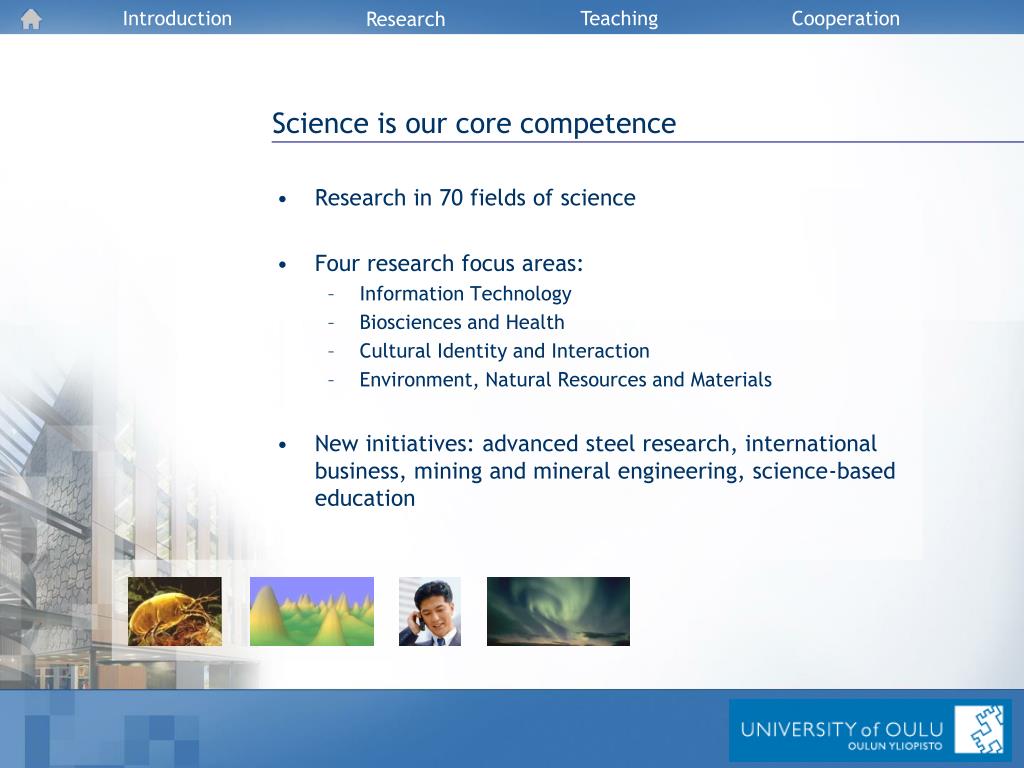 Introduction Research Teaching Cooperation

Science is our core competence

• Research in 70 fields of science

• Four research focus areas:
– Information Technology
– Biosciences and Health
– Cultural Identity and Interaction
– Environment, Natural Resources and Materials

• New initiatives: advanced steel research, international business, mining and mineral engineering, science-based education

UNIVERSITY of OULU
OULUN YLIOPISTO